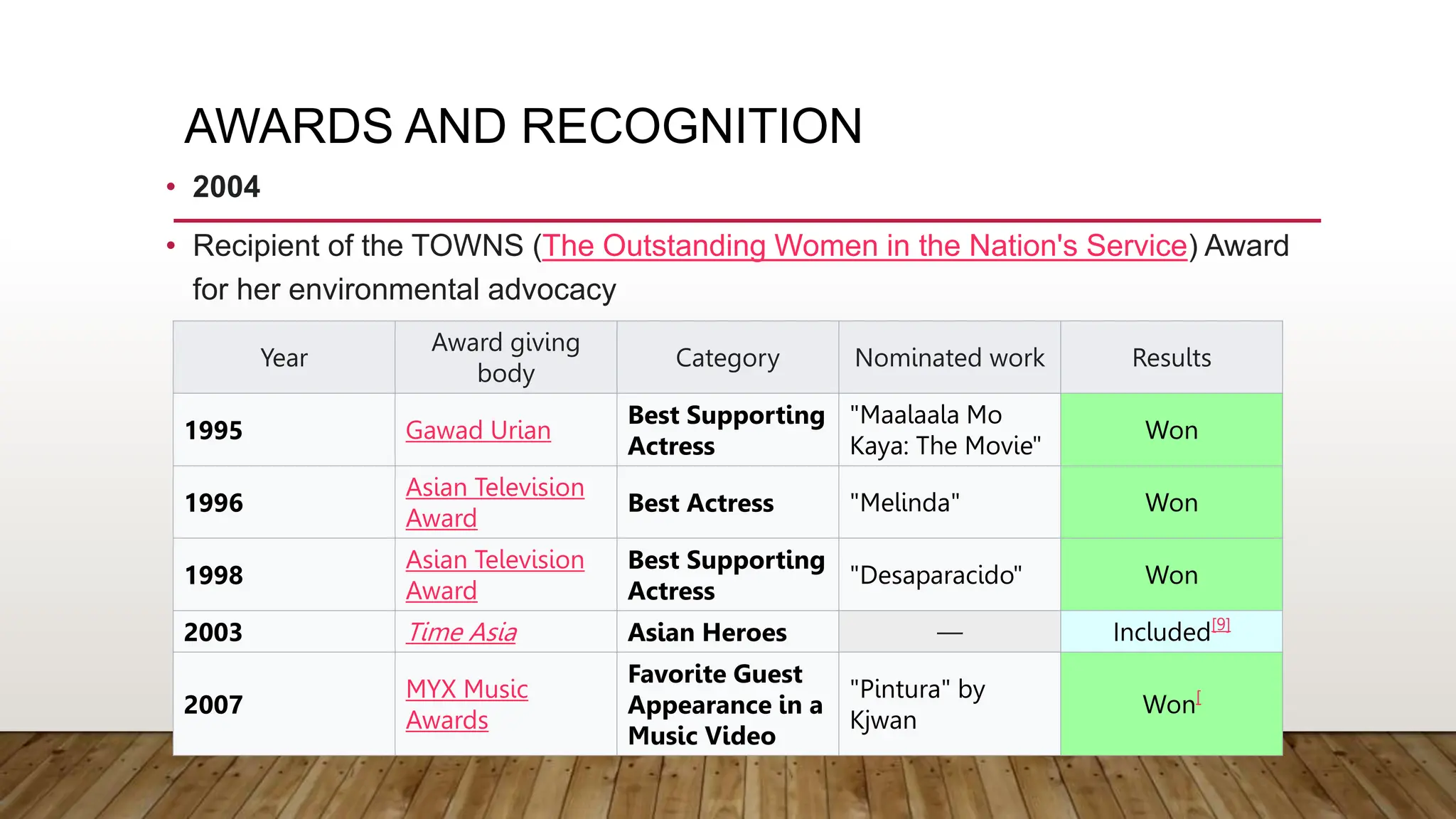 AWARDS AND RECOGNITION

• 2004

• Recipient of the TOWNS (The Outstanding Women in the Nation's Service) Award for her environmental advocacy

| Year | Award giving body | Category | Nominated work | Results |
|---|---|---|---|---|
| 1995 | Gawad Urian | Best Supporting Actress | "Maalaala Mo Kaya: The Movie" | Won |
| 1996 | Asian Television Award | Best Actress | "Melinda" | Won |
| 1998 | Asian Television Award | Best Supporting Actress | "Desaparacido" | Won |
| 2003 | Time Asia | Asian Heroes | — | Included[9] |
| 2007 | MYX Music Awards | Favorite Guest Appearance in a Music Video | "Pintura" by Kjwan | Won[ |